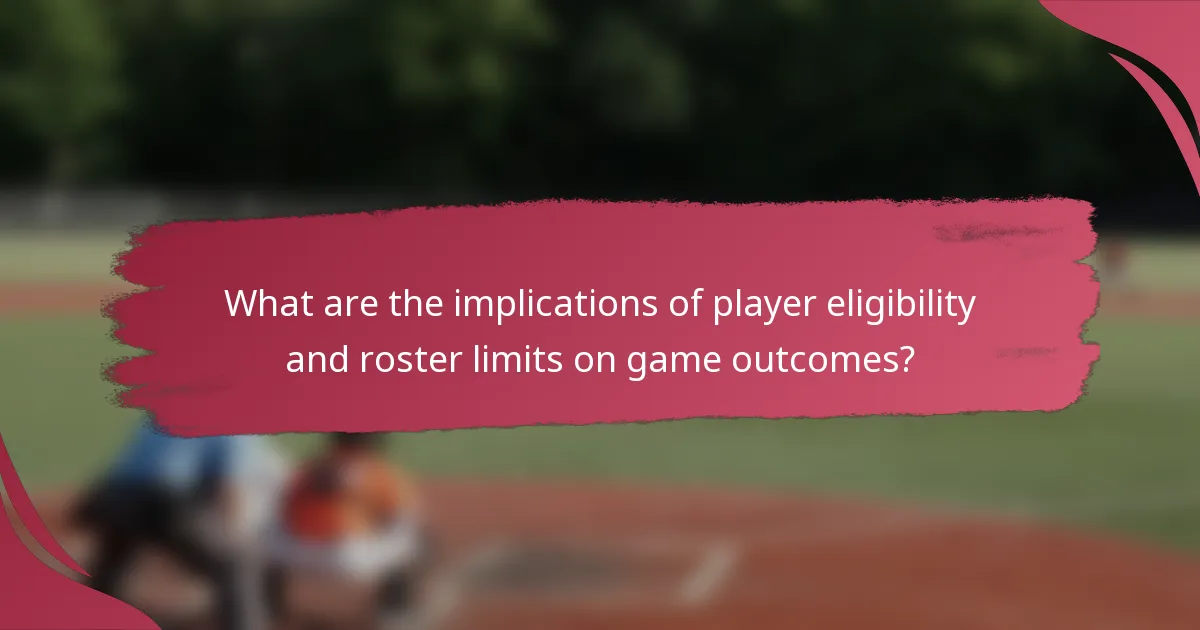 What are the implications of player eligibility and roster limits on game outcomes?